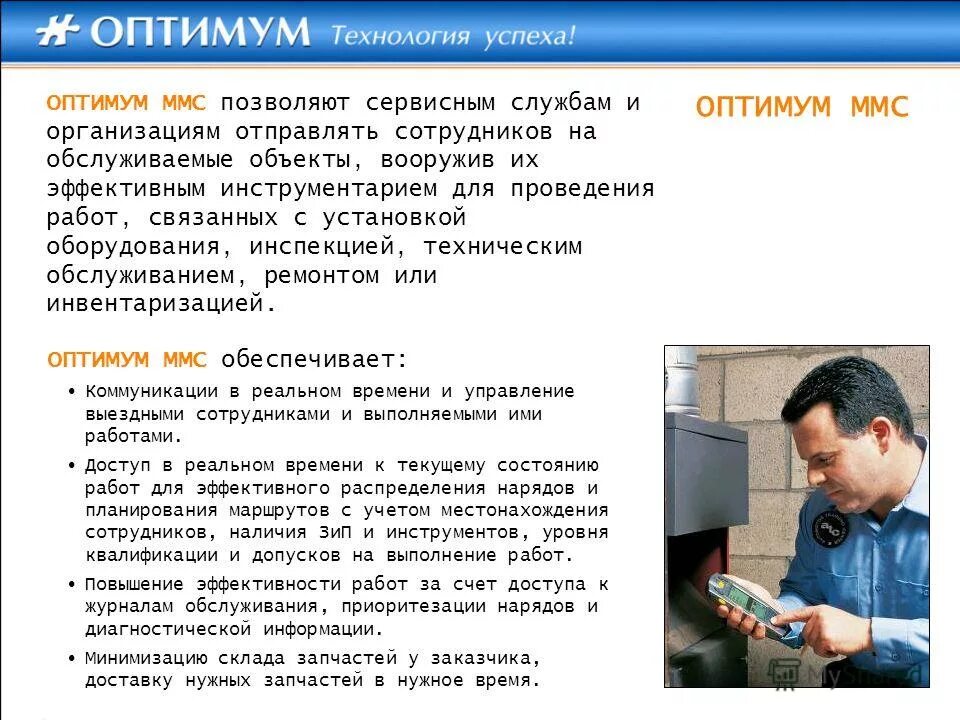 ОПТИМУМ Технология успеха!

ОПТИМУМ ММС

ОПТИМУМ ММС позволяют сервисным службам и организациям отправлять сотрудников на обслуживаемые объекты, вооружив их эффективным инструментарием для проведения работ, связанных с установкой оборудования, инспекцией, техническим обслуживанием, ремонтом или инвентаризацией.

ОПТИМУМ ММС обеспечивает:

• Коммуникации в реальном времени и управление выездными сотрудниками и выполняемыми ими работами.

• Доступ в реальном времени к текущему состоянию работ для эффективного распределения нарядов и планирования маршрутов с учетом местонахождения сотрудников, наличия ЗиП и инструментов, уровня квалификации и допусков на выполнение работ.

• Повышение эффективности работ за счет доступа к журналам обслуживания, приоритезации нарядов и диагностической информации.

• Минимизацию склада запчастей у заказчика, доставку нужных запчастей в нужное время.

MyShared